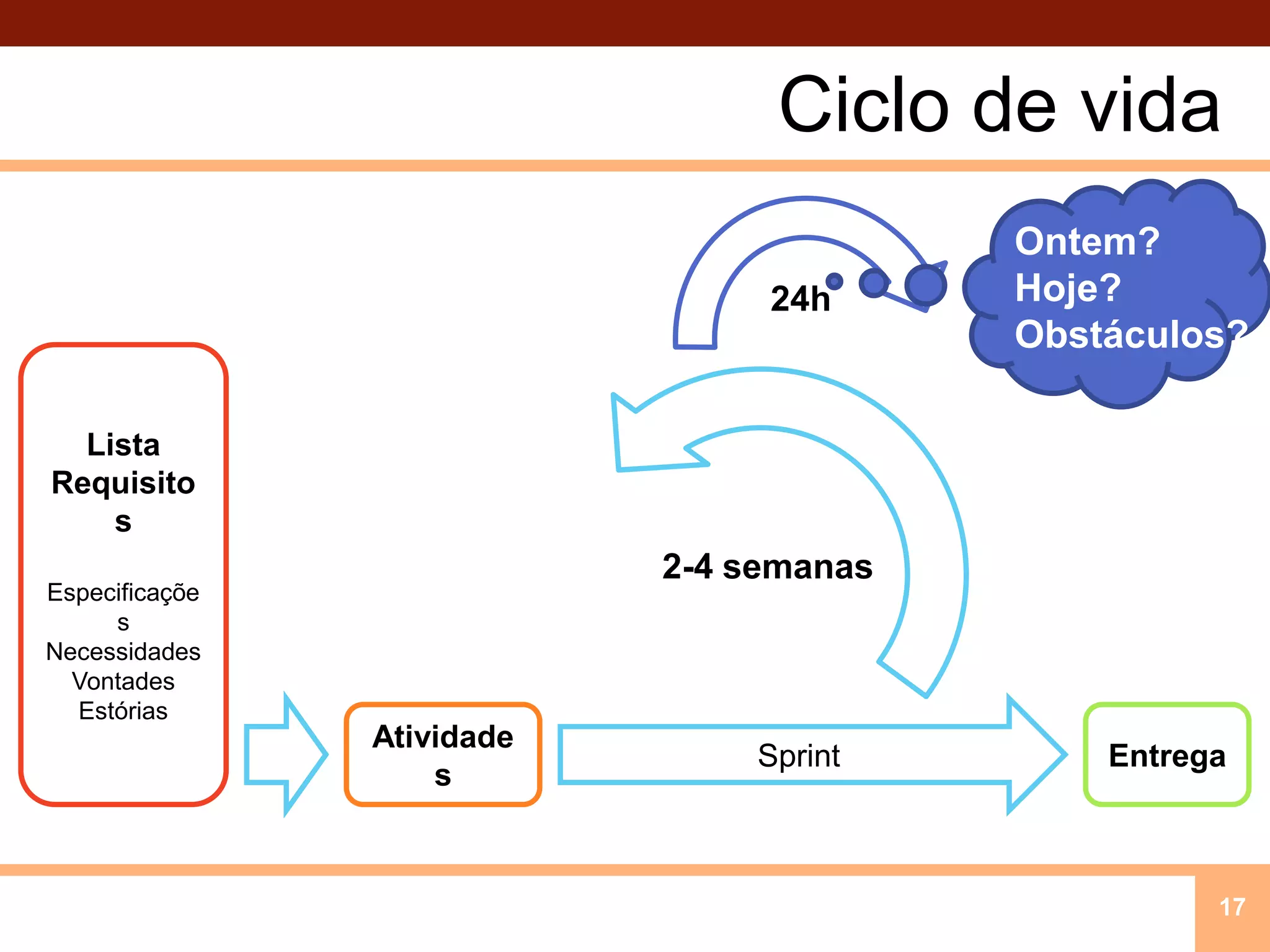 Ciclo de vida

24h

Ontem?
Hoje?
Obstáculos?

Lista Requisitos

Especificações
Necessidades
Vontades
Estórias

2-4 semanas

Atividades

Sprint

Entrega

17